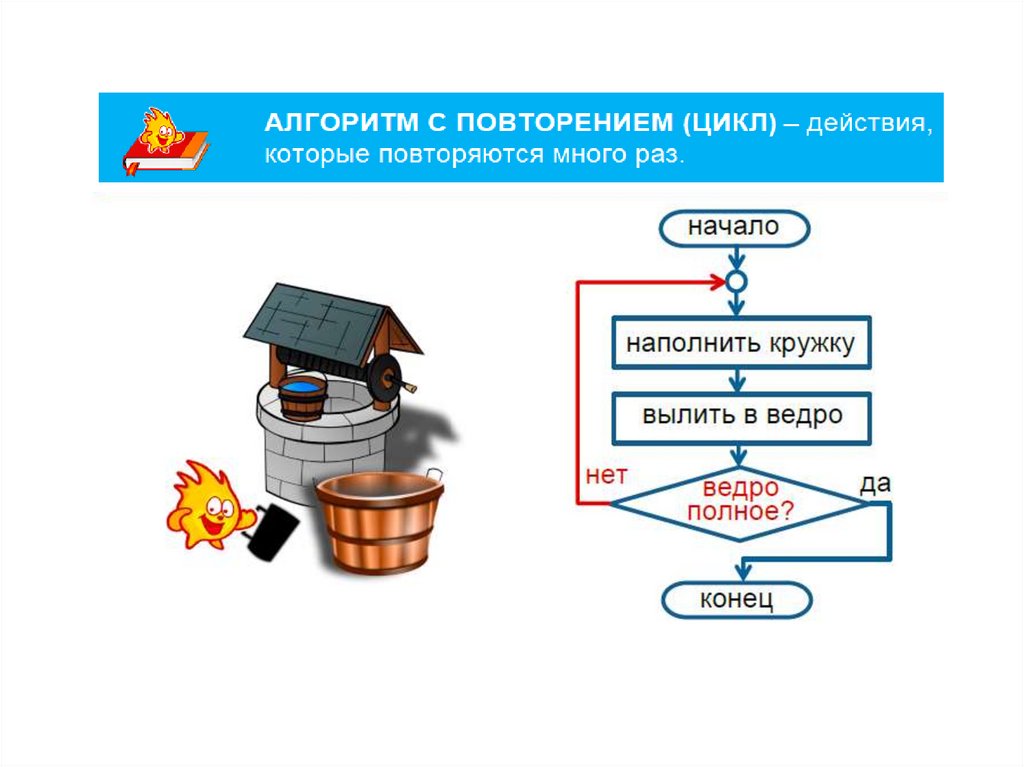 АЛГОРИТМ С ПОВТОРЕНИЕМ (ЦИКЛ) – действия, которые повторяются много раз.

начало

наполнить кружку

вылить в ведро

нет

ведро полное?

да

конец